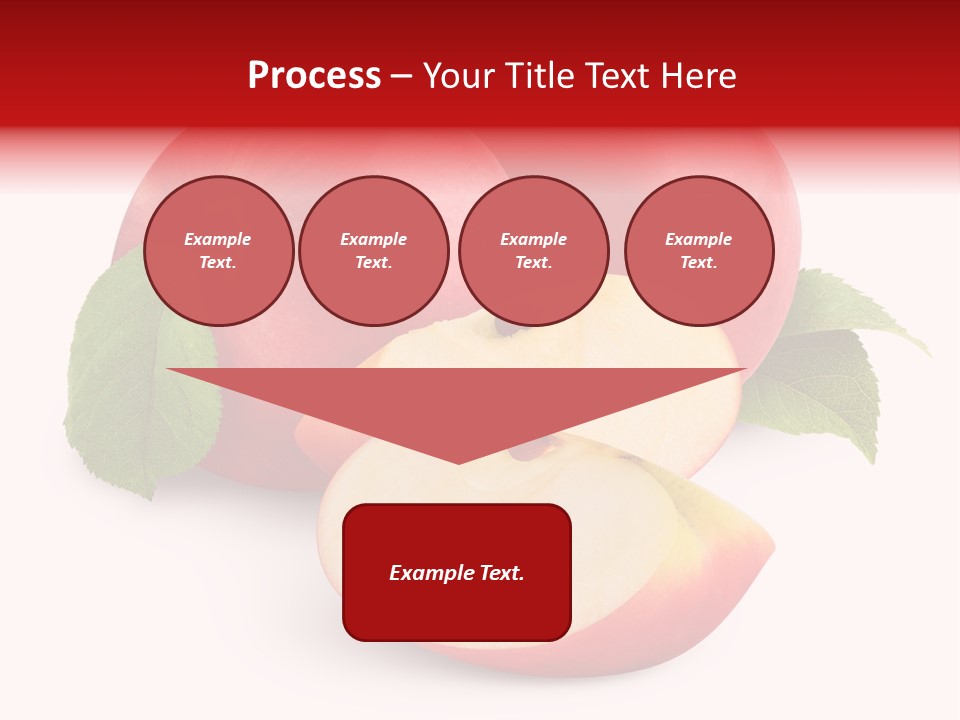 Process – Your Title Text Here

Example Text.

Example Text.

Example Text.

Example Text.

Example Text.